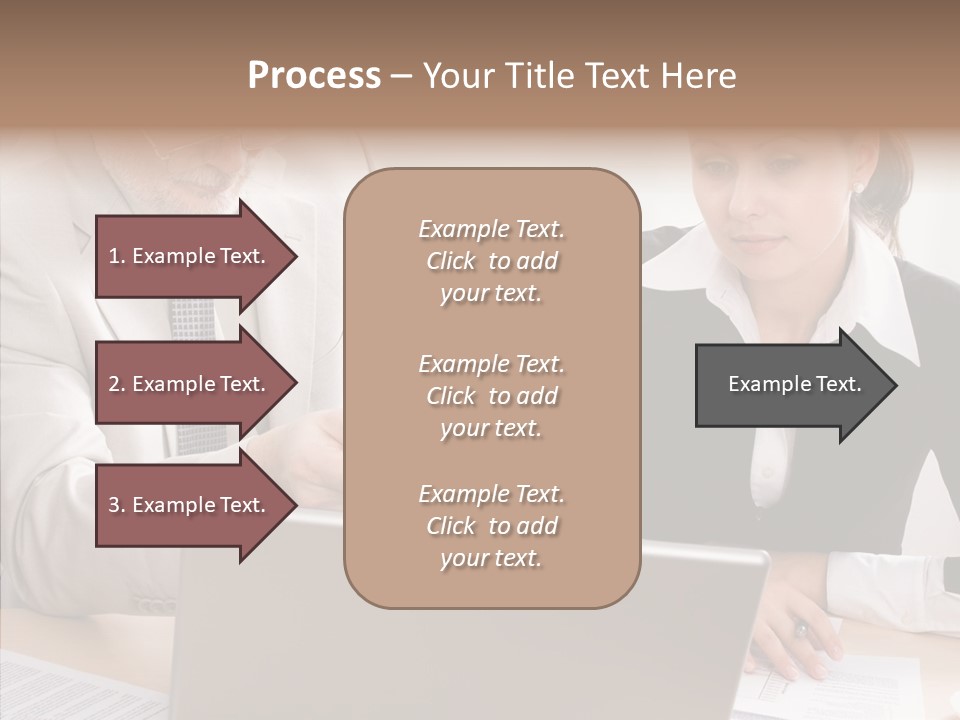 Process – Your Title Text Here

1. Example Text.

2. Example Text.

3. Example Text.

Example Text. Click to add your text.

Example Text. Click to add your text.

Example Text. Click to add your text.

Example Text.